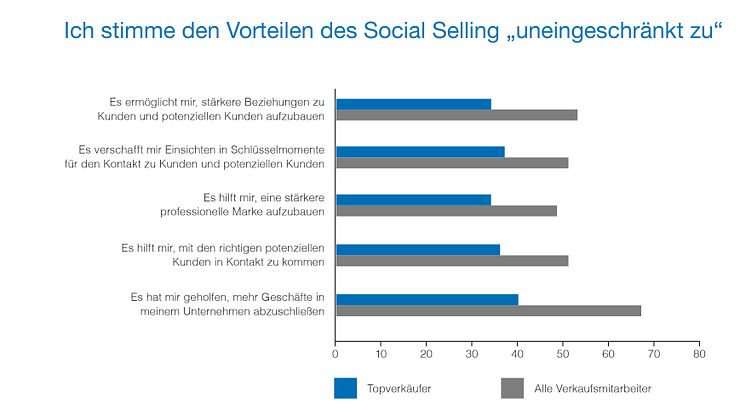 Ich stimme den Vorteilen des Social Selling „uneingeschränkt zu“

Es ermöglicht mir, stärkere Beziehungen zu Kunden und potenziellen Kunden aufzubauen

Es verschafft mir Einsichten in Schlüsselmomente für den Kontakt zu Kunden und potenziellen Kunden

Es hilft mir, eine stärkere professionelle Marke aufzubauen

Es hilft mir, mit den richtigen potenziellen Kunden in Kontakt zu kommen

Es hat mir geholfen, mehr Geschäfte in meinem Unternehmen abzuschließen

0 10 20 30 40 50 60 70 80

Topverkäufer

Alle Verkaufsmitarbeiter